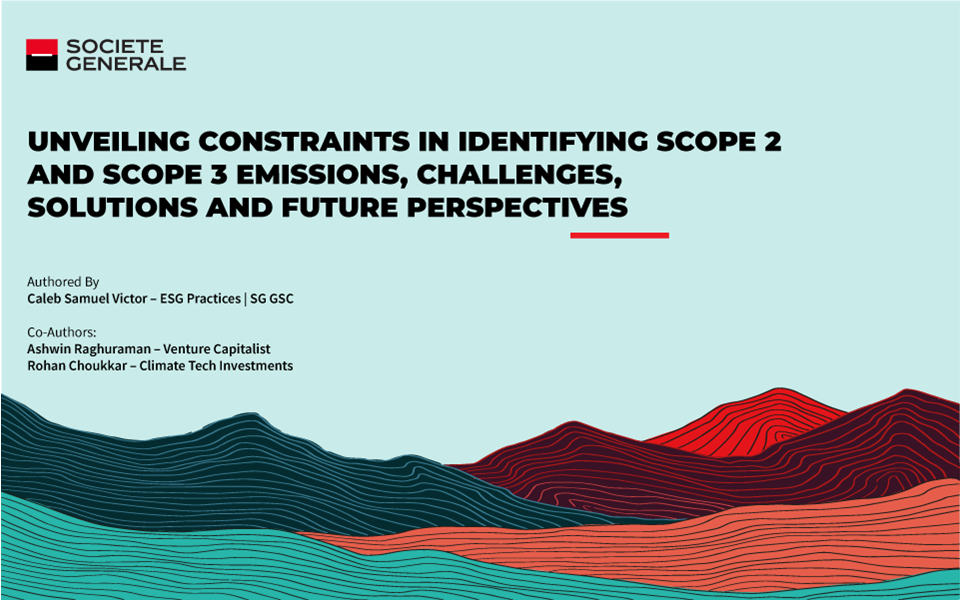 SOCIETE GENERALE

UNVEILING CONSTRAINTS IN IDENTIFYING SCOPE 2 AND SCOPE 3 EMISSIONS, CHALLENGES, SOLUTIONS AND FUTURE PERSPECTIVES

Authored By
Caleb Samuel Victor – ESG Practices | SG GSC

Co-Authors:
Ashwin Raghuraman – Venture Capitalist
Rohan Choukkar – Climate Tech Investments